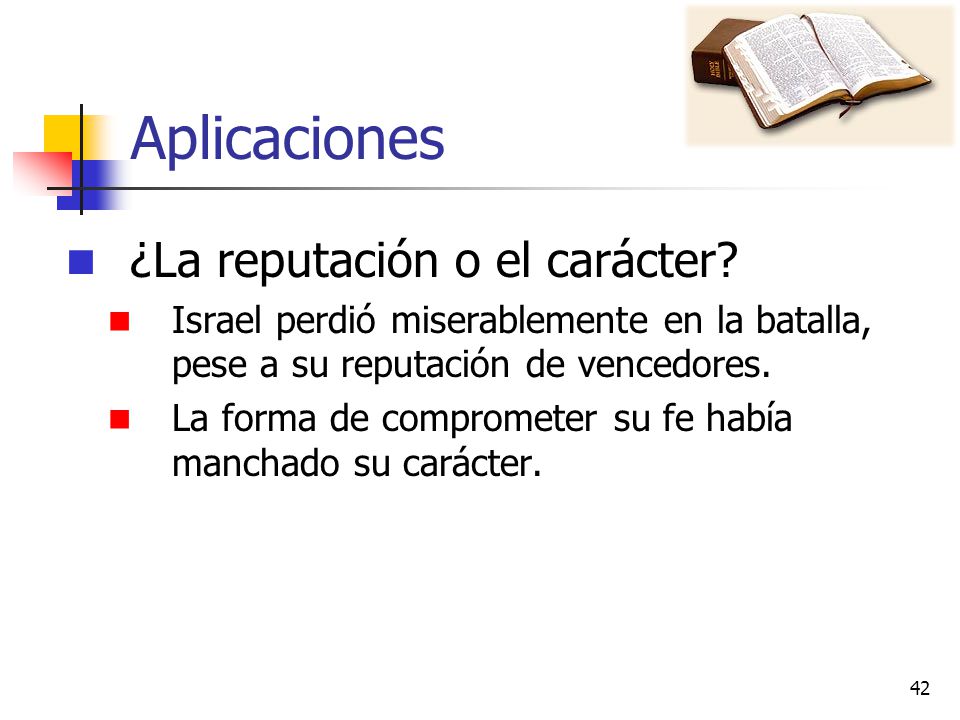 Aplicaciones

¿La reputación o el carácter?

Israel perdió miserablemente en la batalla, pese a su reputación de vencedores.

La forma de comprometer su fe había manchado su carácter.

42